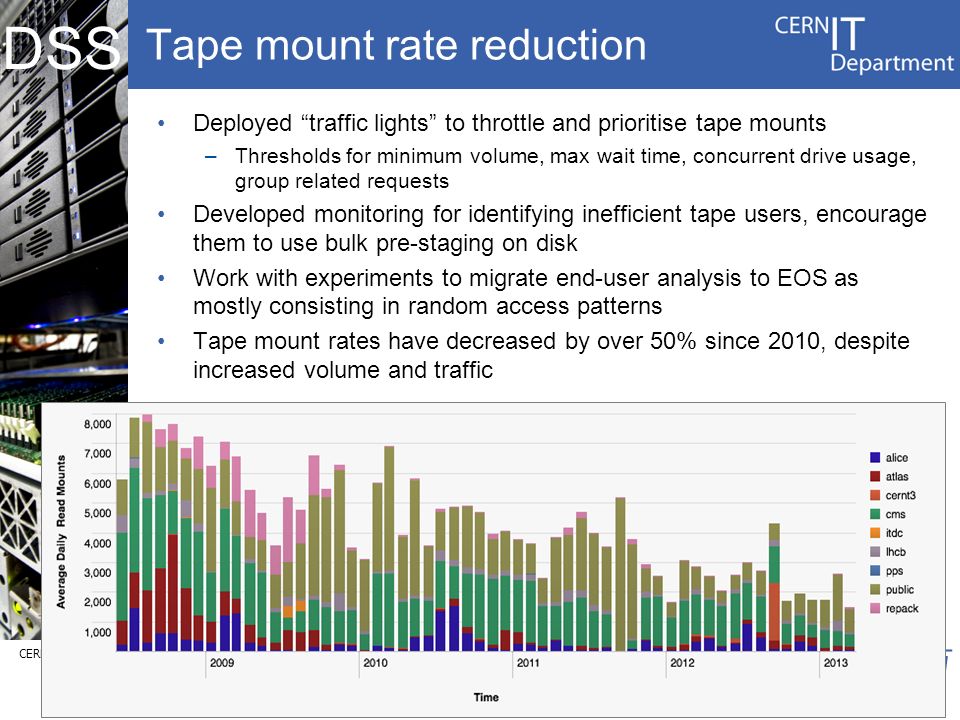 DSS

Tape mount rate reduction

CERN IT Department

• Deployed “traffic lights” to throttle and prioritise tape mounts
– Thresholds for minimum volume, max wait time, concurrent drive usage, group related requests
• Developed monitoring for identifying inefficient tape users, encourage them to use bulk pre-staging on disk
• Work with experiments to migrate end-user analysis to EOS as mostly consisting in random access patterns
• Tape mount rates have decreased by over 50% since 2010, despite increased volume and traffic

Average Daily Read Mounts

8,000
7,000
6,000
5,000
4,000
3,000
2,000
1,000

2009 2010 2011 2012 2013

Time

alice
atlas
cernt3
cms
itdc
lhcb
pps
public
repack

CER